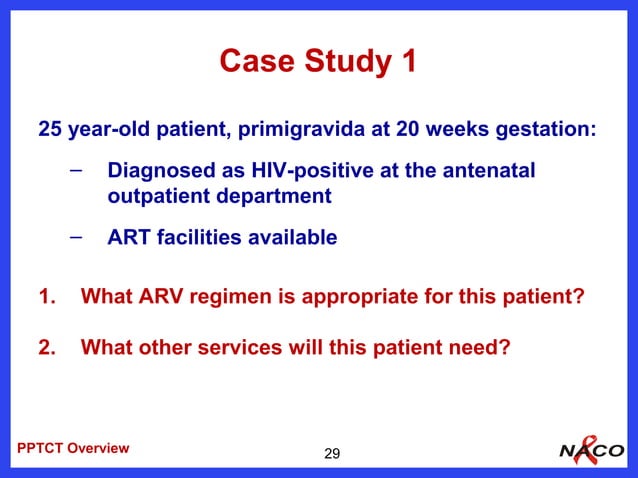 Case Study 1

25 year-old patient, primigravida at 20 weeks gestation:

– Diagnosed as HIV-positive at the antenatal outpatient department

– ART facilities available

1. What ARV regimen is appropriate for this patient?

2. What other services will this patient need?

PPTCT Overview

29

NACO